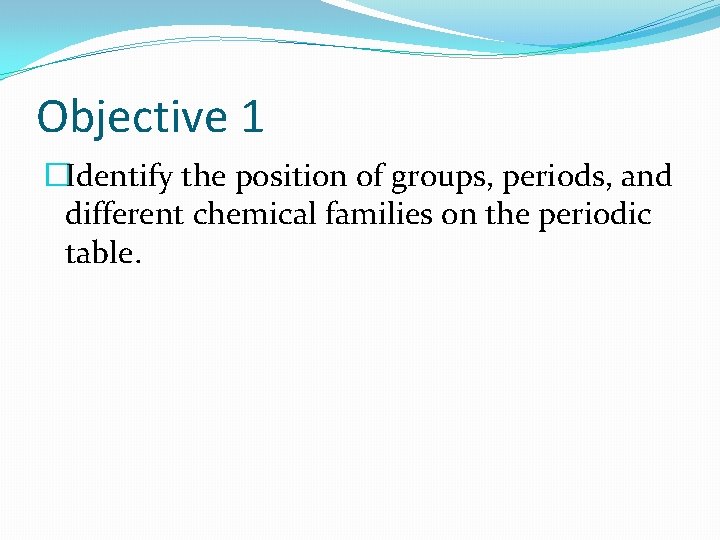 Objective 1

Identify the position of groups, periods, and different chemical families on the periodic table.